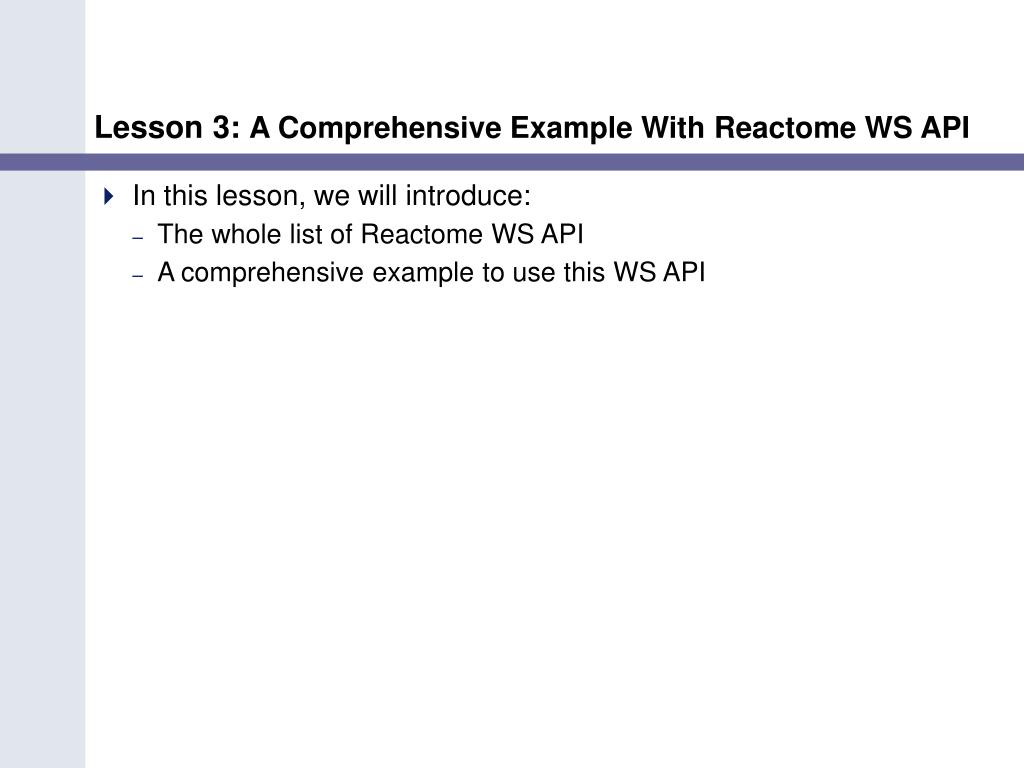 Lesson 3: A Comprehensive Example With Reactome WS API

In this lesson, we will introduce:
– The whole list of Reactome WS API
– A comprehensive example to use this WS API